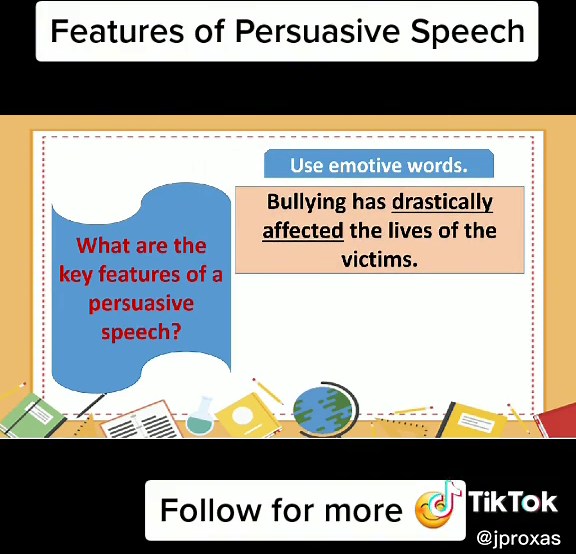 Features of Persuasive Speech

What are the key features of a persuasive speech?

Use emotive words.

Bullying has drastically affected the lives of the victims.

Follow for more

TikTok

@jproxas